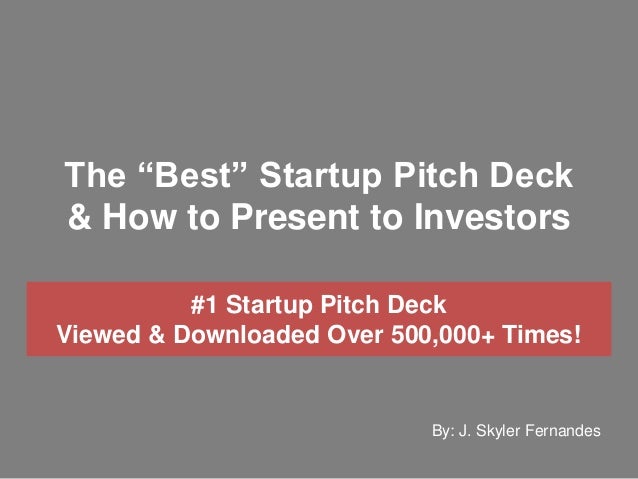 The “Best” Startup Pitch Deck
& How to Present to Investors

#1 Startup Pitch Deck
Viewed & Downloaded Over 500,000+ Times!

By: J. Skyler Fernandes